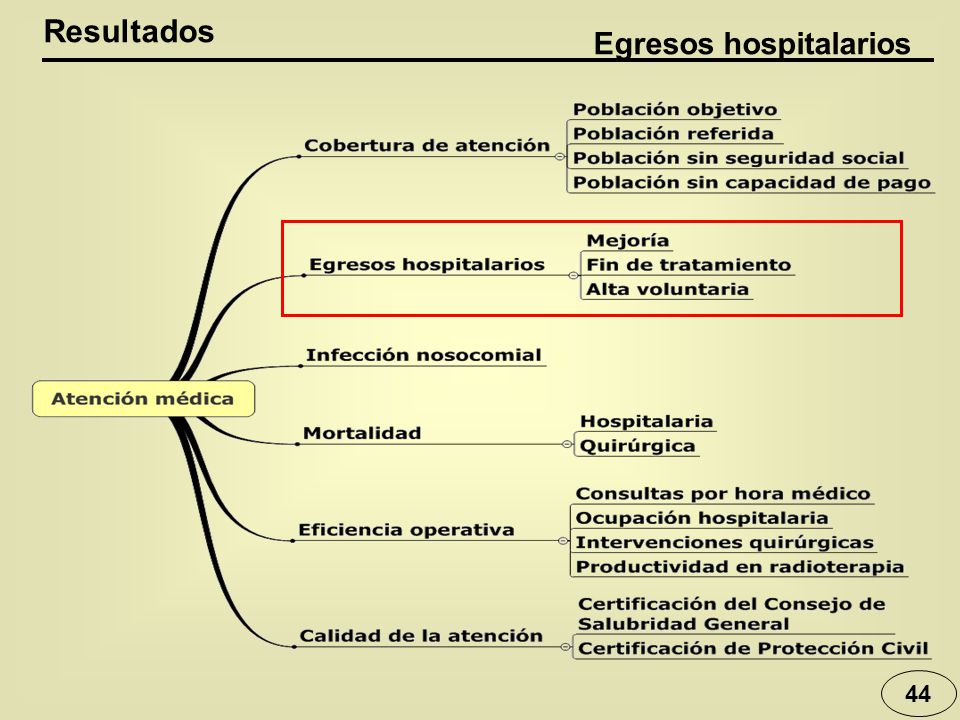 Resultados

Egresos hospitalarios

Atención médica

Cobertura de atención

Población objetivo
Población referida
Población sin seguridad social
Población sin capacidad de pago

Egresos hospitalarios

Mejoría
Fin de tratamiento
Alta voluntaria

Infección nosocomial

Mortalidad

Hospitalaria
Quirúrgica

Eficiencia operativa

Consultas por hora médico
Ocupación hospitalaria
Intervenciones quirúrgicas
Productividad en radioterapia

Calidad de la atención

Certificación del Consejo de Salubridad General
Certificación de Protección Civil

44